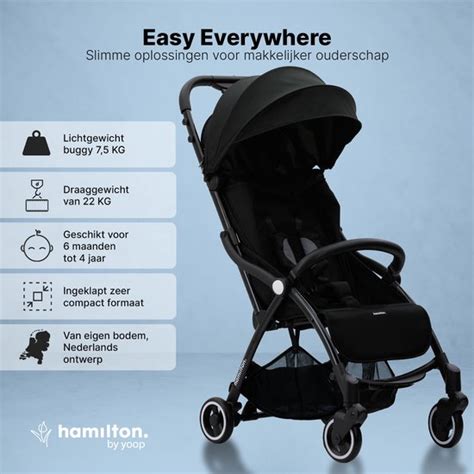 Easy Everywhere
Slimme oplossingen voor makkelijker ouderschap

Lichtgewicht buggy 7,5 KG

Draaggewicht van 22 KG

Geschikt voor 6 maanden tot 4 jaar

Ingeklapt zeer compact formaat

Van eigen bodem, Nederlands ontwerp

hamilton.
by yoop